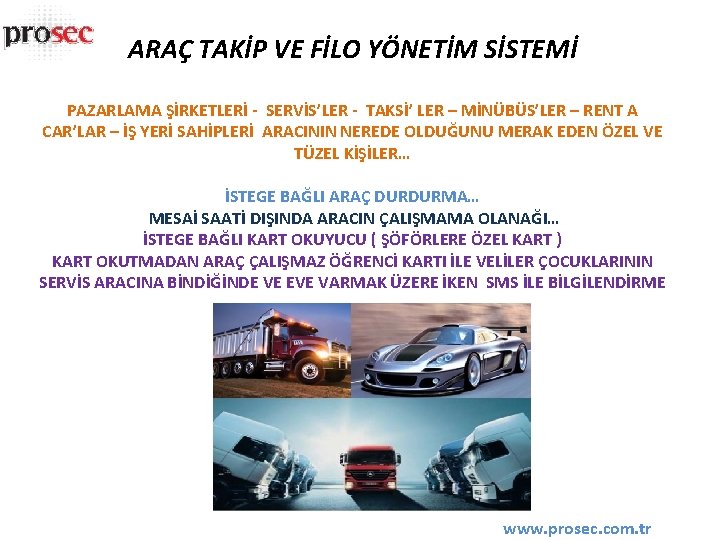 prosec

ARAÇ TAKİP VE FİLO YÖNETİM SİSTEMİ

PAZARLAMA ŞİRKETLERİ - SERVİS'LER - TAKSİ' LER – MİNÜBÜS'LER – RENT A CAR'LAR – İŞ YERİ SAHİPLERİ ARACININ NEREDE OLDUĞUNU MERAK EDEN ÖZEL VE TÜZEL KİŞİLER…

İSTEGE BAĞLI ARAÇ DURDURMA…
MESAİ SAATİ DIŞINDA ARACIN ÇALIŞMAMA OLANAĞI…
İSTEGE BAĞLI KART OKUYUCU ( ŞÖFÖRLERE ÖZEL KART )
KART OKUTMADAN ARAÇ ÇALIŞMAZ ÖĞRENCİ KARTI İLE VELİLER ÇOCUKLARININ SERVİS ARACINA BİNDİĞİNDE VE EVE VARMAK ÜZERE İKEN SMS İLE BİLGİLENDİRME

www.prosec.com.tr